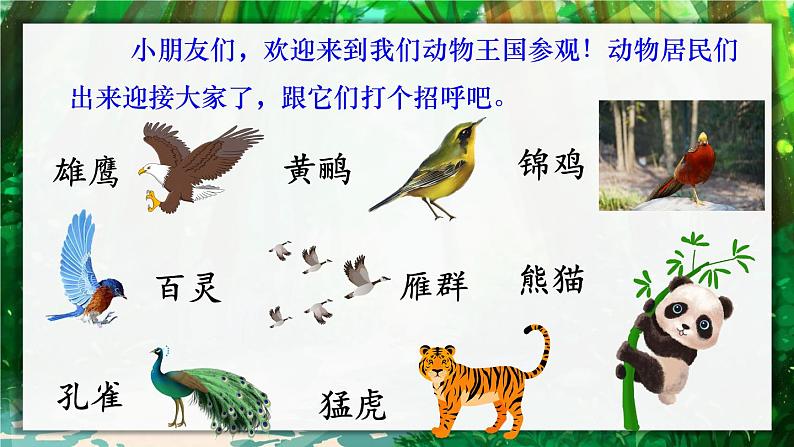 小朋友们，欢迎来到我们动物王国参观！动物居民们出来迎接大家了，跟它们打个招呼吧。

雄鹰

黄鹂

锦鸡

百灵

雁群

熊猫

孔雀

猛虎